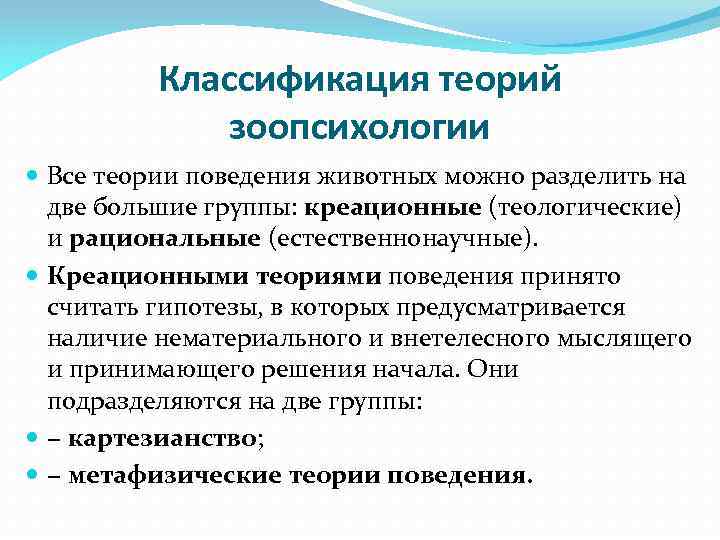 Классификация теорий зоопсихологии

Все теории поведения животных можно разделить на две большие группы: креационные (теологические) и рациональные (естественнонаучные).

Креационными теориями поведения принято считать гипотезы, в которых предусматривается наличие нематериального и внетелесного мыслящего и принимающего решения начала. Они подразделяются на две группы:

– картезианство;

– метафизические теории поведения.